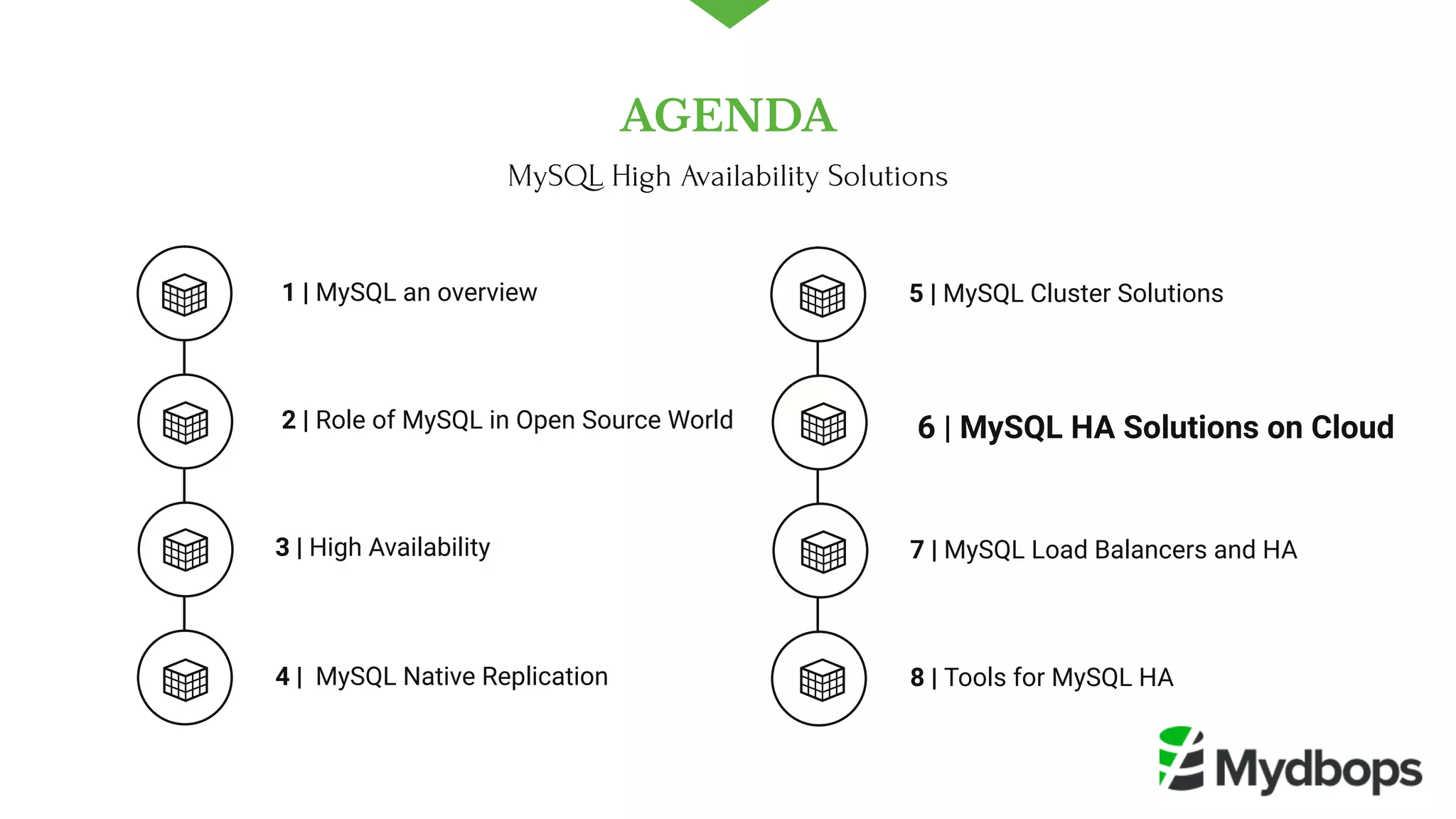 AGENDA

MySQL High Availability Solutions

1 | MySQL an overview

2 | Role of MySQL in Open Source World

3 | High Availability

4 | MySQL Native Replication

5 | MySQL Cluster Solutions

6 | MySQL HA Solutions on Cloud

7 | MySQL Load Balancers and HA

8 | Tools for MySQL HA

Mydbops